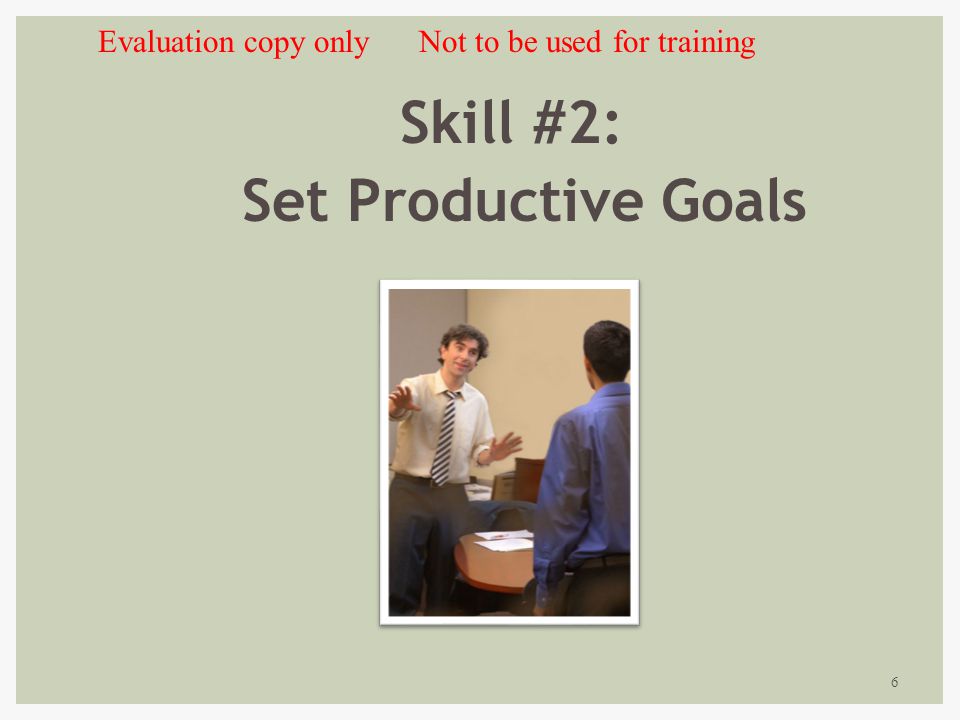 Evaluation copy only Not to be used for training

Skill #2:
Set Productive Goals

6